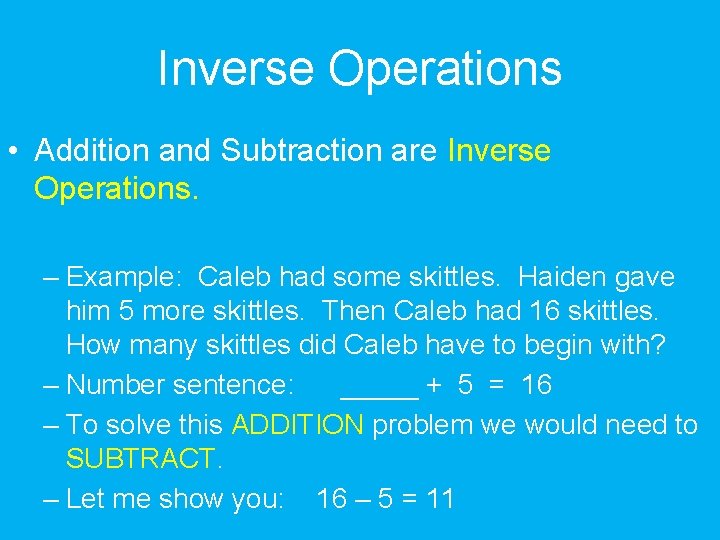 Inverse Operations

• Addition and Subtraction are Inverse Operations.

– Example: Caleb had some skittles. Haiden gave him 5 more skittles. Then Caleb had 16 skittles. How many skittles did Caleb have to begin with?

– Number sentence: _____ + 5 = 16

– To solve this ADDITION problem we would need to SUBTRACT.

– Let me show you: 16 – 5 = 11